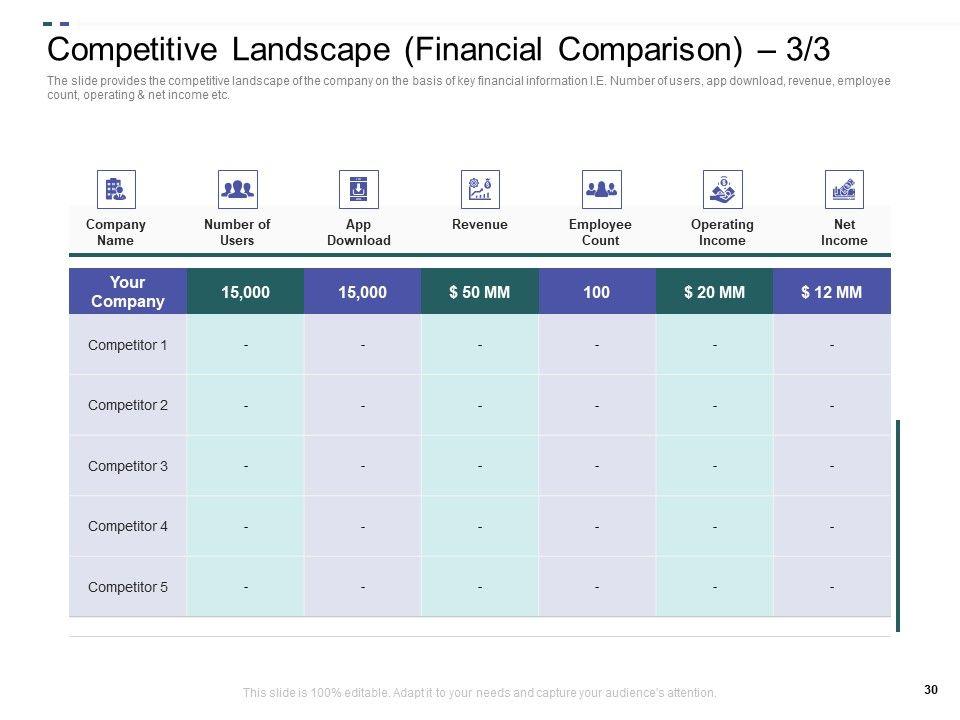 Competitive Landscape (Financial Comparison) – 3/3

The slide provides the competitive landscape of the company on the basis of key financial information I.E. Number of users, app download, revenue, employee count, operating & net income etc.

| Company Name | Number of Users | App Download | Revenue | Employee Count | Operating Income | Net Income |
|---|---|---|---|---|---|---|
| Your Company | 15,000 | 15,000 | $ 50 MM | 100 | $ 20 MM | $ 12 MM |
| Competitor 1 | - | - | - | - | - | - |
| Competitor 2 | - | - | - | - | - | - |
| Competitor 3 | - | - | - | - | - | - |
| Competitor 4 | - | - | - | - | - | - |
| Competitor 5 | - | - | - | - | - | - |

This slide is 100% editable. Adapt it to your needs and capture your audience's attention.

30